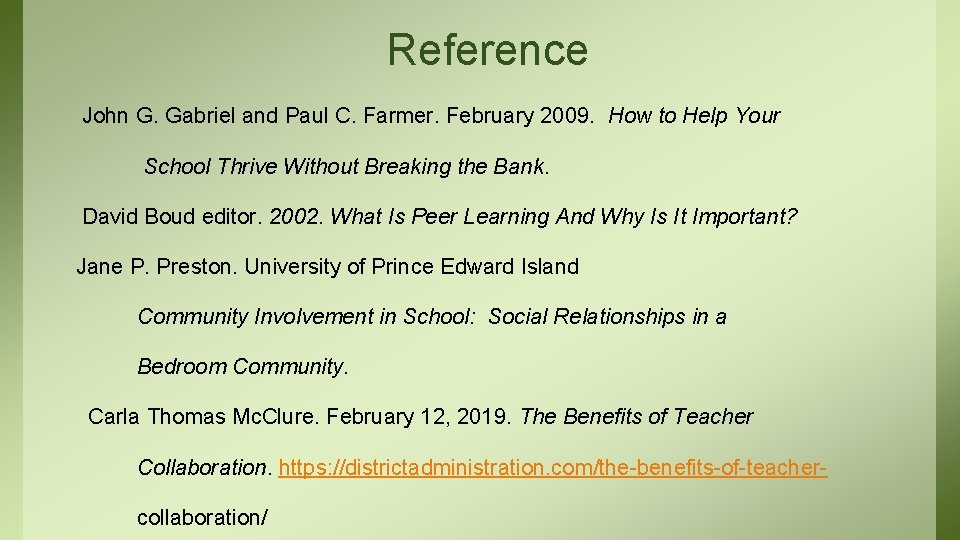 Reference

John G. Gabriel and Paul C. Farmer. February 2009. How to Help Your School Thrive Without Breaking the Bank.

David Boud editor. 2002. What Is Peer Learning And Why Is It Important?

Jane P. Preston. University of Prince Edward Island Community Involvement in School: Social Relationships in a Bedroom Community.

Carla Thomas Mc.Clure. February 12, 2019. The Benefits of Teacher Collaboration. https://districtadministration.com/the-benefits-of-teacher-collaboration/